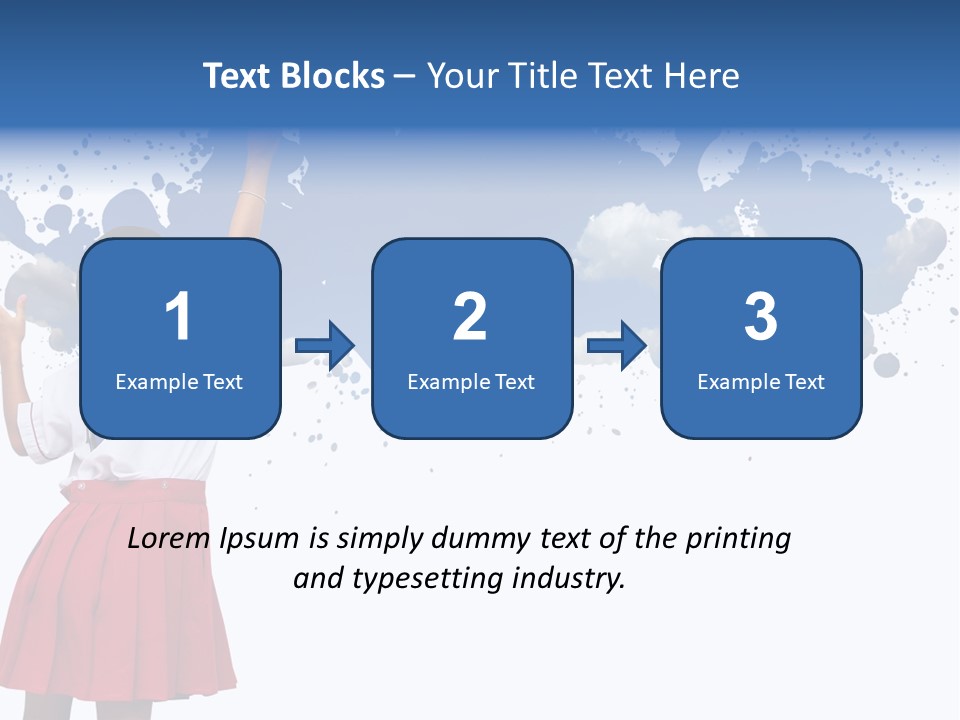 Text Blocks – Your Title Text Here

1
Example Text

2
Example Text

3
Example Text

Lorem Ipsum is simply dummy text of the printing and typesetting industry.